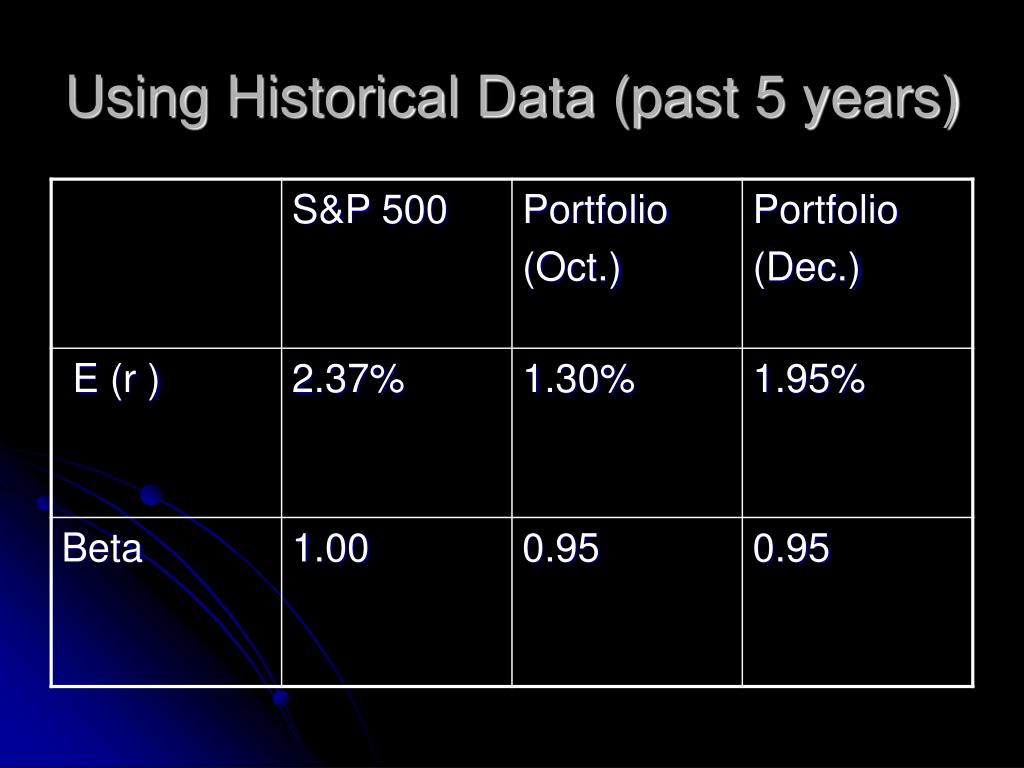 Using Historical Data (past 5 years)

| | S&P 500 | Portfolio (Oct.) | Portfolio (Dec.) |
|---|---|---|---|
| E (r ) | 2.37% | 1.30% | 1.95% |
| Beta | 1.00 | 0.95 | 0.95 |